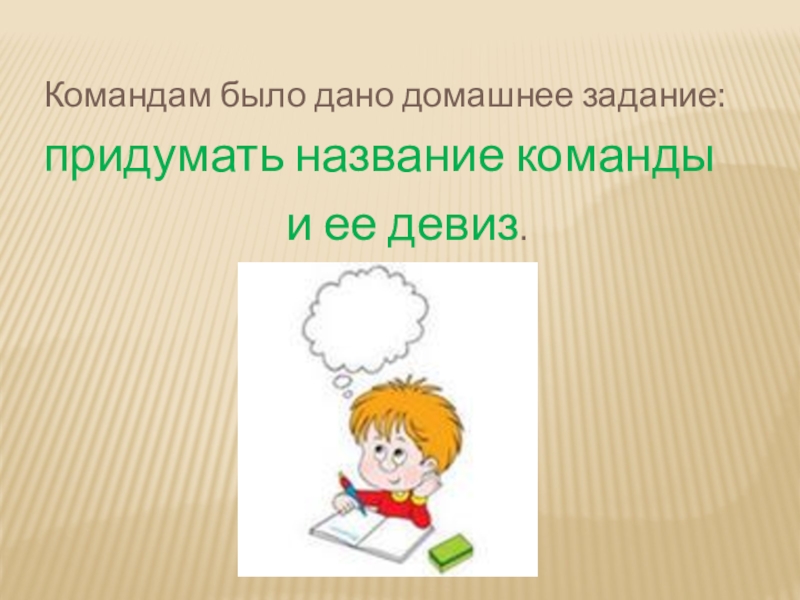 Командам было дано домашнее задание:

придумать название команды

и ее девиз.